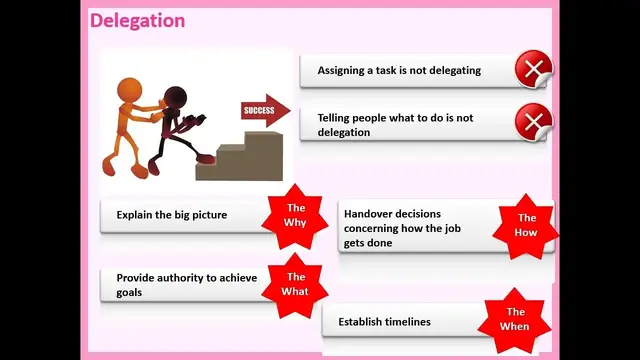 Delegation

SUCCESS

Assigning a task is not delegating

Telling people what to do is not delegation

Explain the big picture

The Why

Handover decisions concerning how the job gets done

The How

Provide authority to achieve goals

The What

Establish timelines

The When